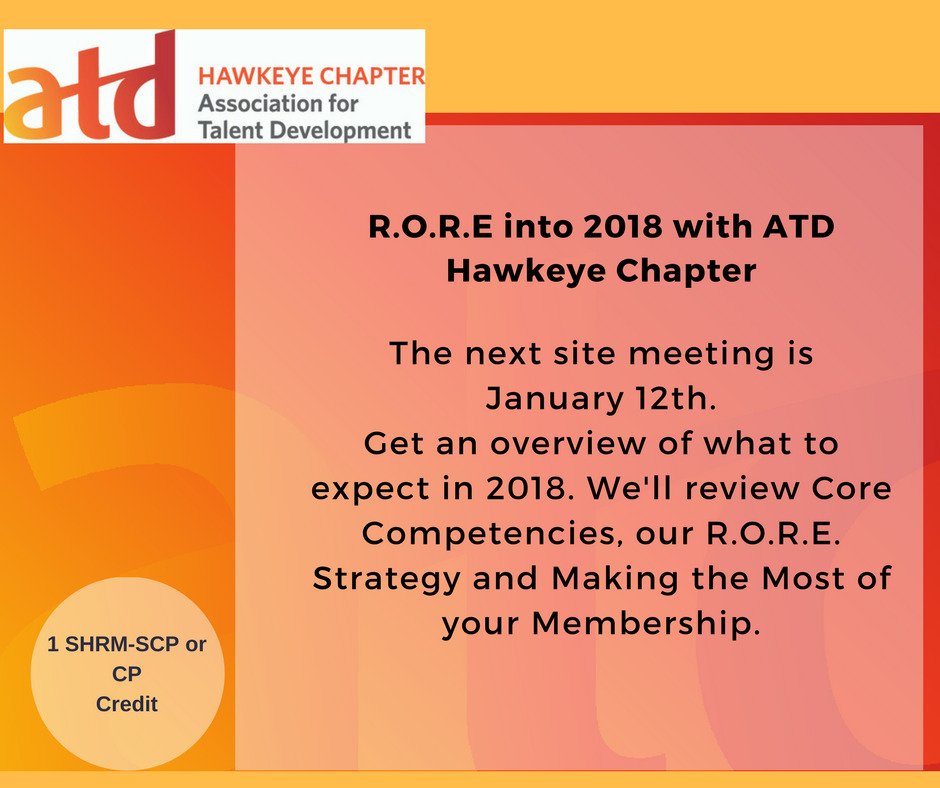 atd HAWKEYE CHAPTER
Association for
Talent Development

R.O.R.E into 2018 with ATD Hawkeye Chapter

The next site meeting is January 12th.
Get an overview of what to expect in 2018. We'll review Core Competencies, our R.O.R.E. Strategy and Making the Most of your Membership.

1 SHRM-SCP or CP Credit